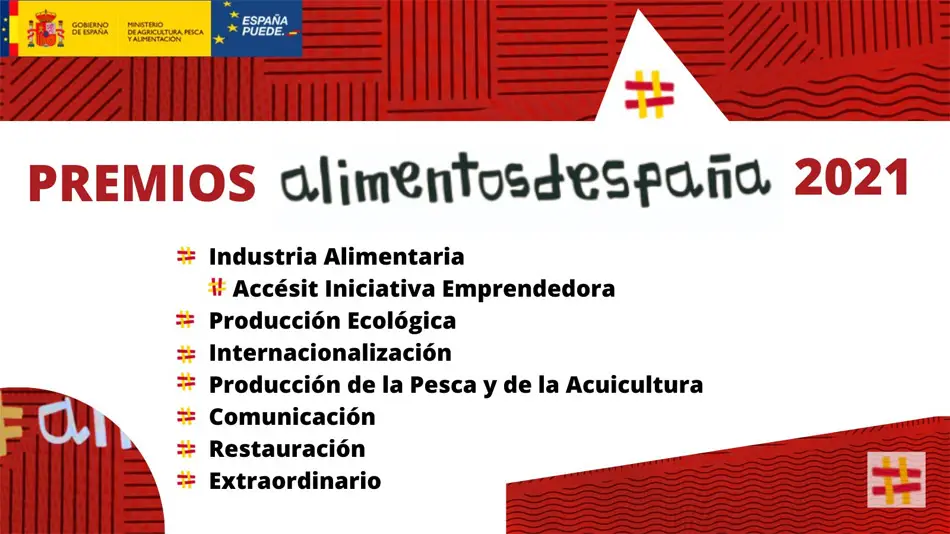 GOBIERNO DE ESPAÑA MINISTERIO DE AGRICULTURA, PESCA Y ALIMENTACIÓN

ESPAÑA PUEDE.

#

PREMIOS alimentosdespaña 2021

# Industria Alimentaria
# Accésit Iniciativa Emprendedora
# Producción Ecológica
# Internacionalización
# Producción de la Pesca y de la Acuicultura
# Comunicación
# Restauración
# Extraordinario

#al

#